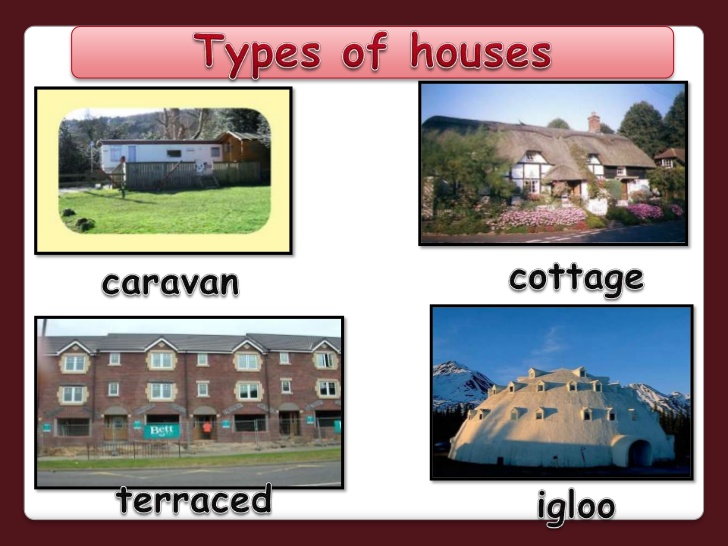 Types of houses

caravan

cottage

Bett

terraced

igloo